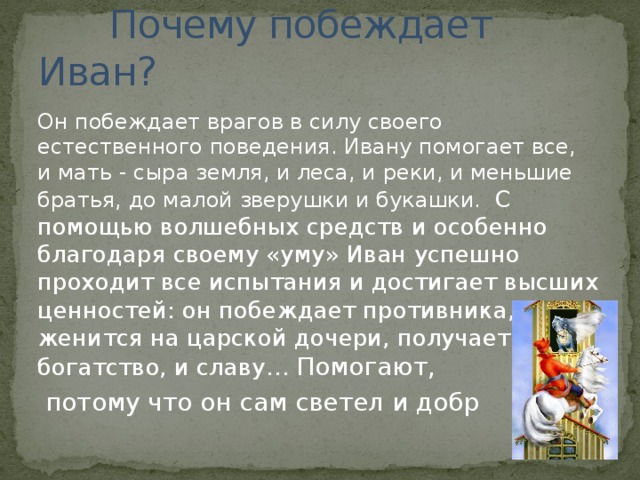 Почему побеждает Иван?

Он побеждает врагов в силу своего естественного поведения. Ивану помогает все, и мать - сыра земля, и леса, и реки, и меньшие братья, до малой зверушки и букашки. С помощью волшебных средств и особенно благодаря своему «уму» Иван успешно проходит все испытания и достигает высших ценностей: он побеждает противника, женится на царской дочери, получает богатство, и славу… Помогают,

потому что он сам светел и добр